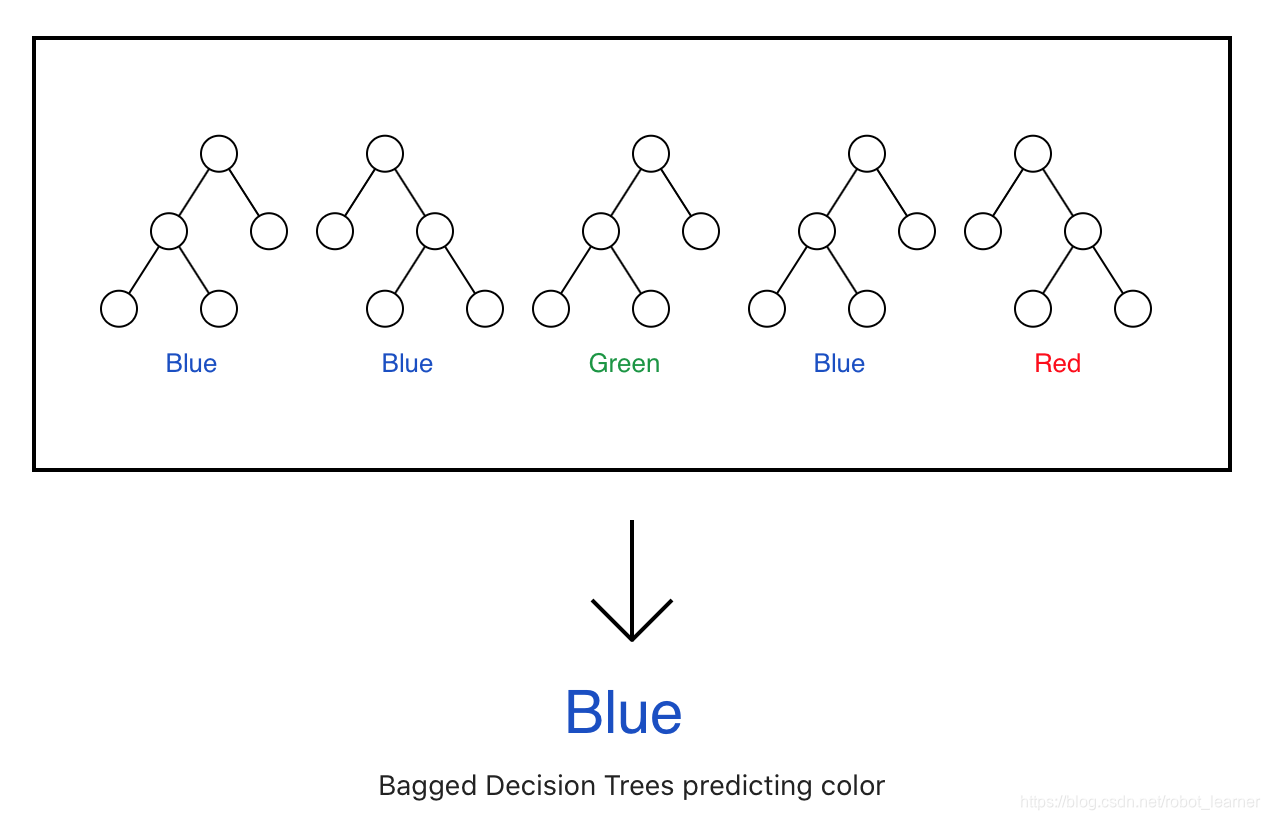 Blue Blue Green Blue Red

Blue

Bagged Decision Trees predicting color

https://blog.csdn.net/robot_learner